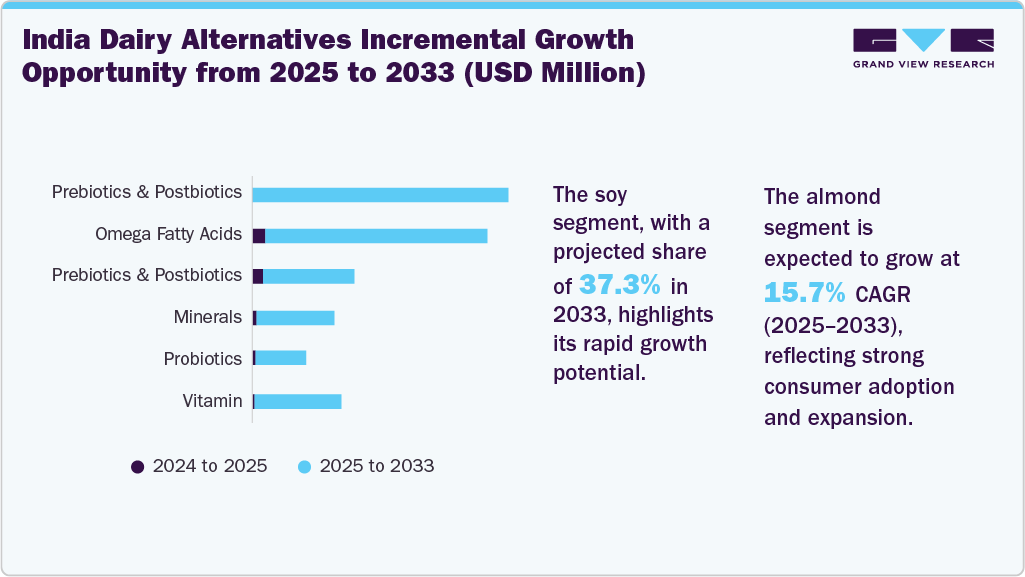 India Dairy Alternatives Incremental Growth Opportunity from 2025 to 2033 (USD Million)

GRAND VIEW RESEARCH

Prebiotics & Postbiotics
Omega Fatty Acids
Prebiotics & Postbiotics
Minerals
Probiotics
Vitamin

2024 to 2025
2025 to 2033

The soy segment, with a projected share of 37.3% in 2033, highlights its rapid growth potential.

The almond segment is expected to grow at 15.7% CAGR (2025–2033), reflecting strong consumer adoption and expansion.